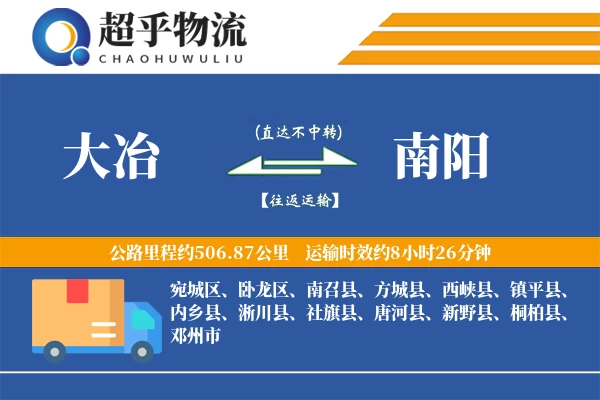 超乎物流
CHAOHUWULIU

大冶

(直达不中转)

【往返运输】

南阳

公路里程约506.87公里　运输时效约8小时26分钟

宛城区、卧龙区、南召县、方城县、西峡县、镇平县、内乡县、淅川县、社旗县、唐河县、新野县、桐柏县、邓州市